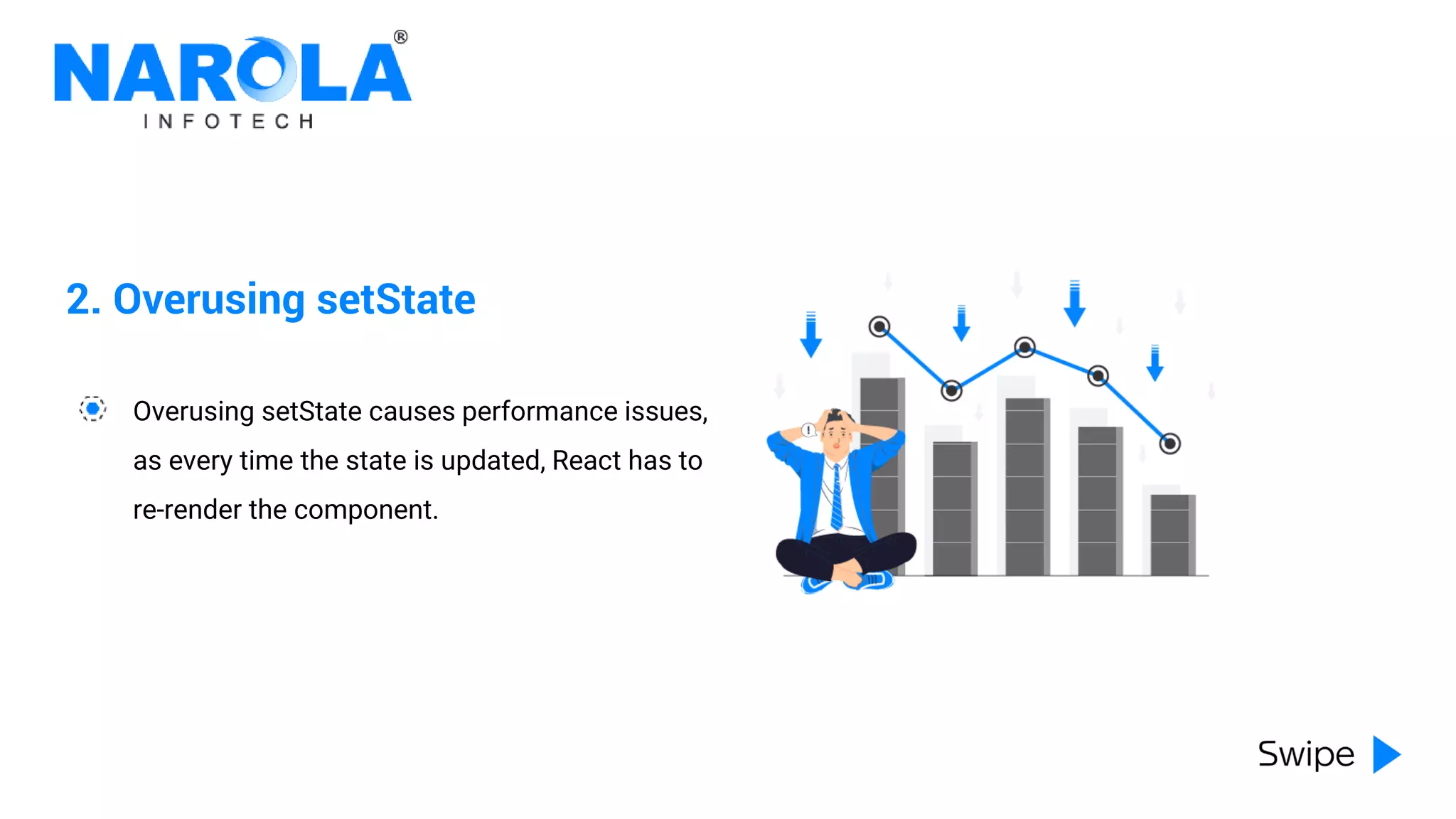 NAROLA®
INFOTECH

2. Overusing setState

Overusing setState causes performance issues, as every time the state is updated, React has to re-render the component.

Swipe